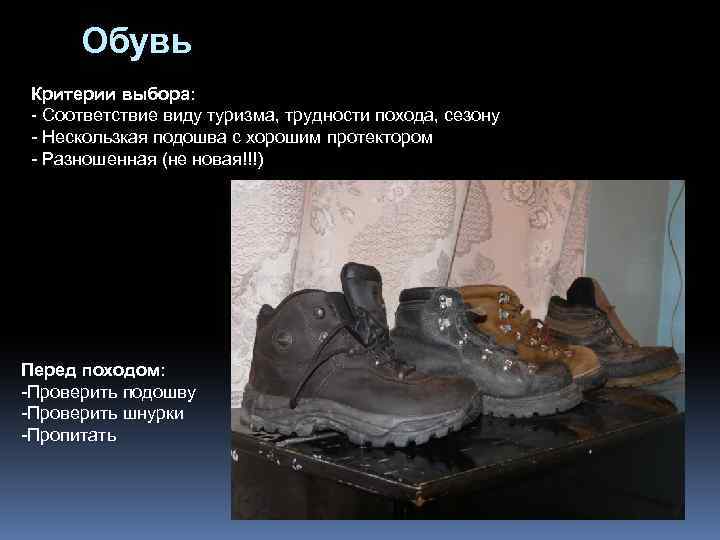 Обувь

Критерии выбора:
- Соответствие виду туризма, трудности похода, сезону
- Нескользкая подошва с хорошим протектором
- Разношенная (не новая!!!)

Перед походом:
-Проверить подошву
-Проверить шнурки
-Пропитать